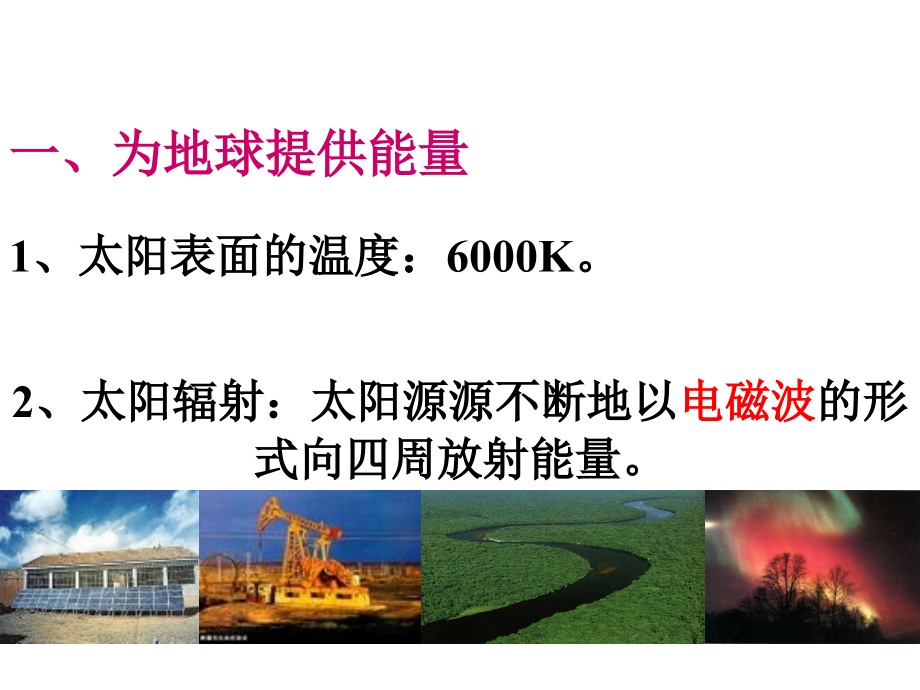 一、为地球提供能量

1、太阳表面的温度：6000K。

2、太阳辐射：太阳源源不断地以电磁波的形式向四周放射能量。